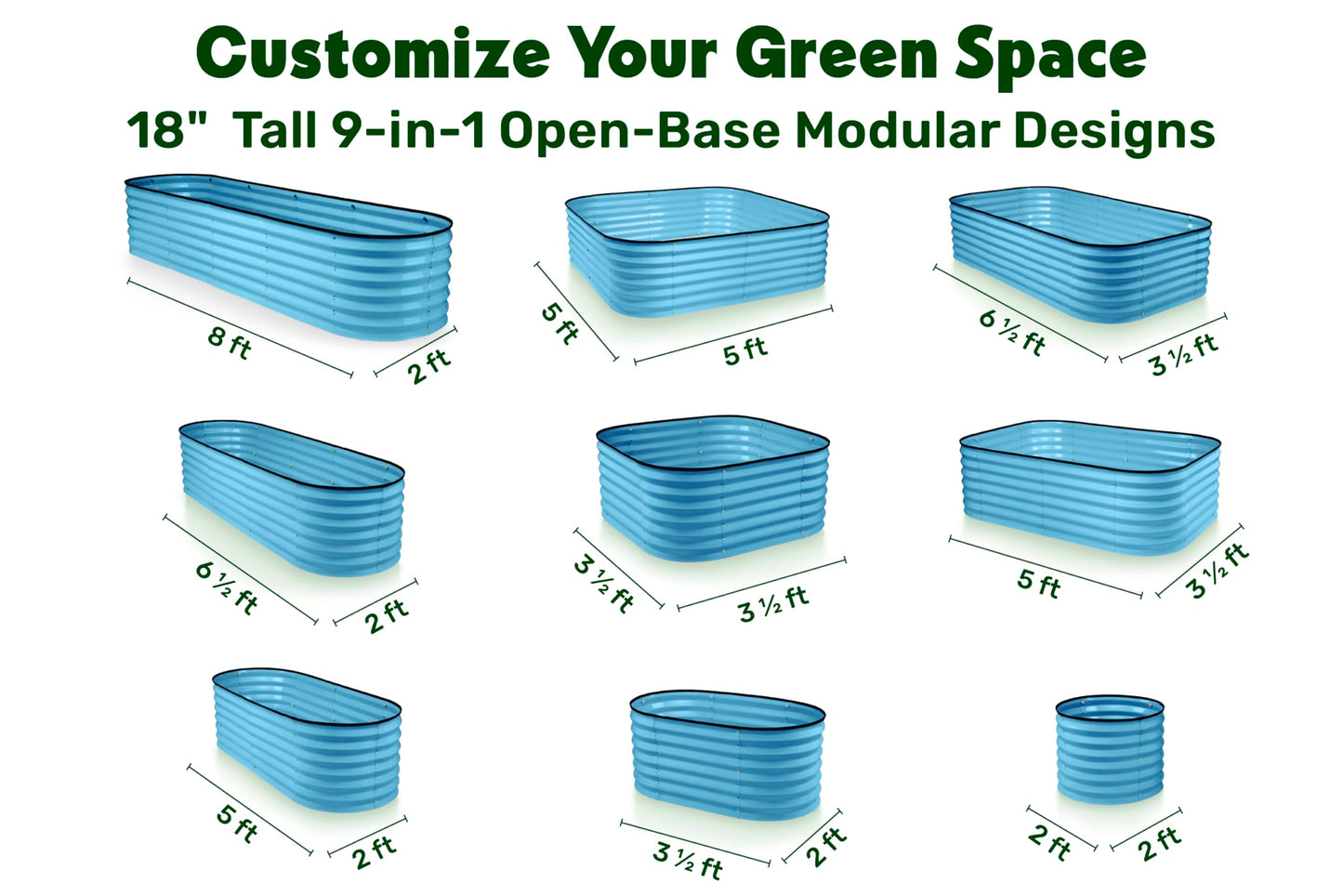 Customize Your Green Space

18" Tall 9-in-1 Open-Base Modular Designs

8 ft
2 ft

5 ft
5 ft

6 ½ ft
3 ½ ft

6 ½ ft
2 ft

3 ½ ft
3 ½ ft

5 ft
3 ½ ft

5 ft
2 ft

3 ½ ft
2 ft

2 ft
2 ft